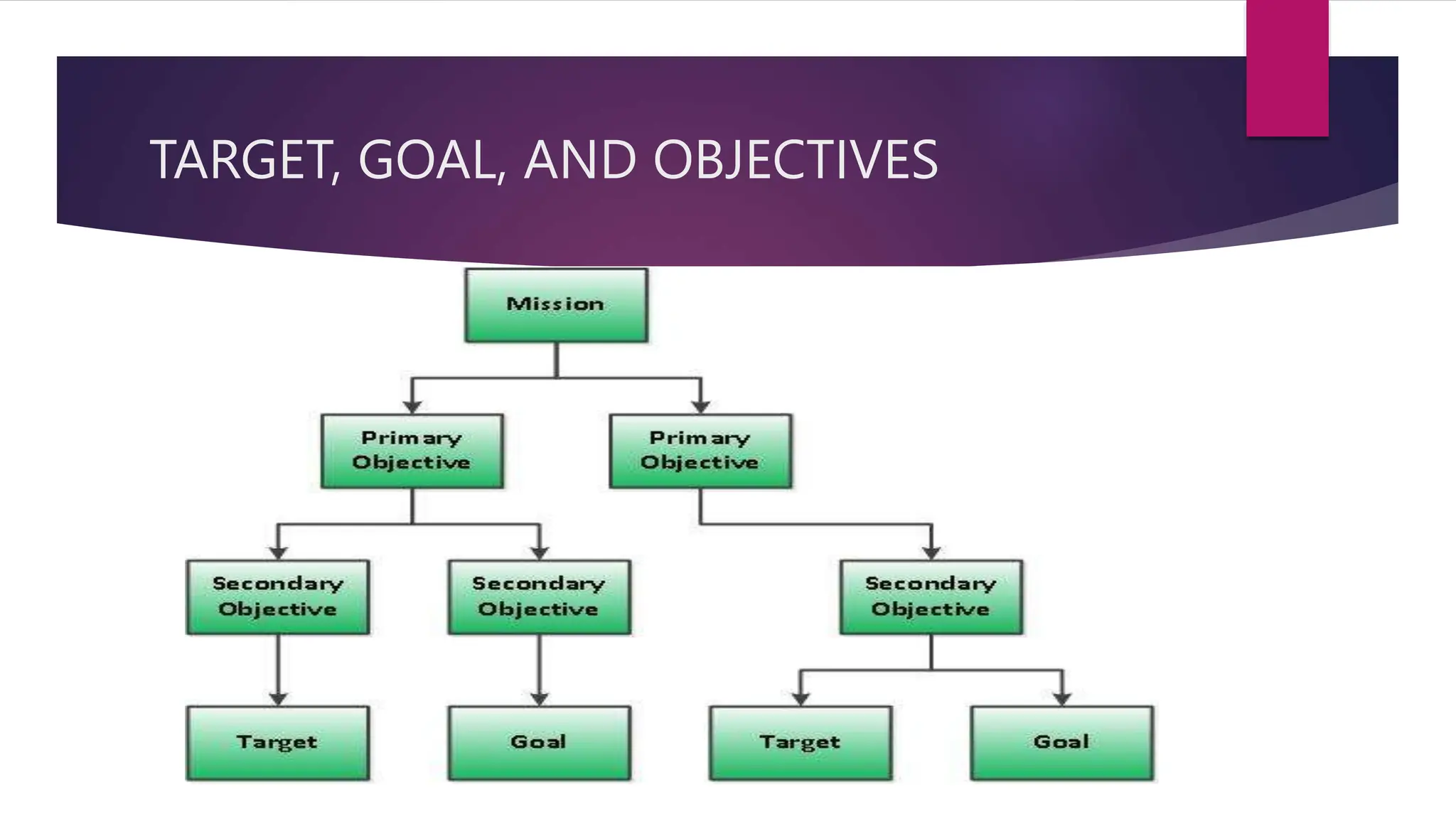 TARGET, GOAL, AND OBJECTIVES

Mission

Primary Objective

Primary Objective

Secondary Objective

Secondary Objective

Secondary Objective

Target

Goal

Target

Goal